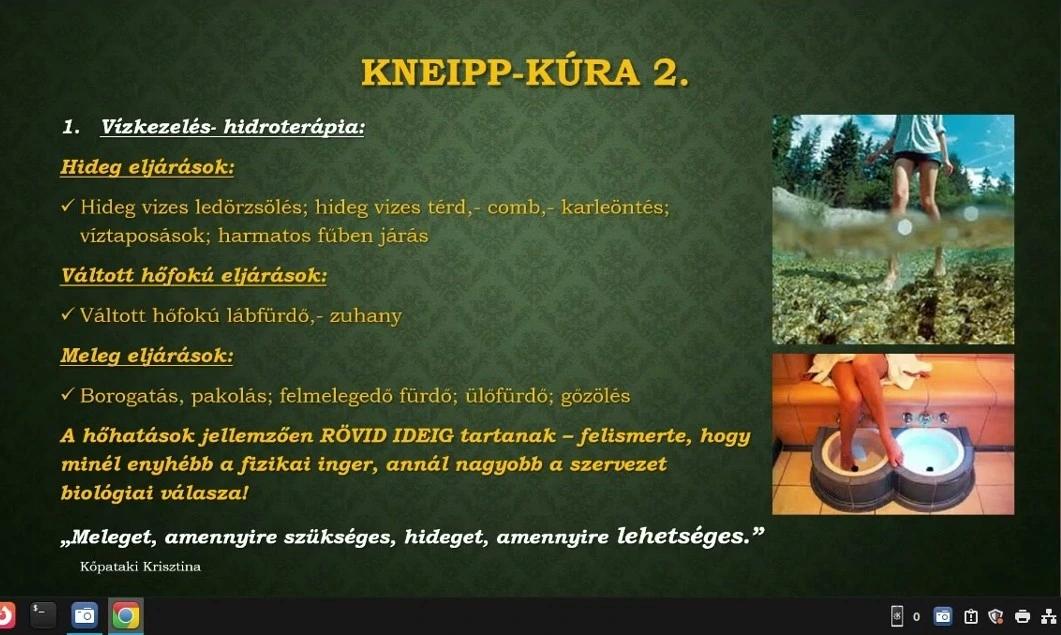 KNEIPP-KÚRA 2.

1. Vízkezelés- hidroterápia:

Hideg eljárások:

✓ Hideg vizes ledörzsölés; hideg vizes térd,- comb,- karleöntés; víztaposások; harmatos fűben járás

Váltott hőfokú eljárások:

✓ Váltott hőfokú lábfürdő,- zuhany

Meleg eljárások:

✓ Borogatás, pakolás; felmelegedő fürdő; ülőfürdő; gőzölés

A hőhatások jellemzően RÖVID IDEIG tartanak – felismerte, hogy minél enyhébb a fizikai inger, annál nagyobb a szervezet biológiai válasza!

„Meleget, amennyire szükséges, hideget, amennyire lehetséges."

Kőpataki Krisztina

0